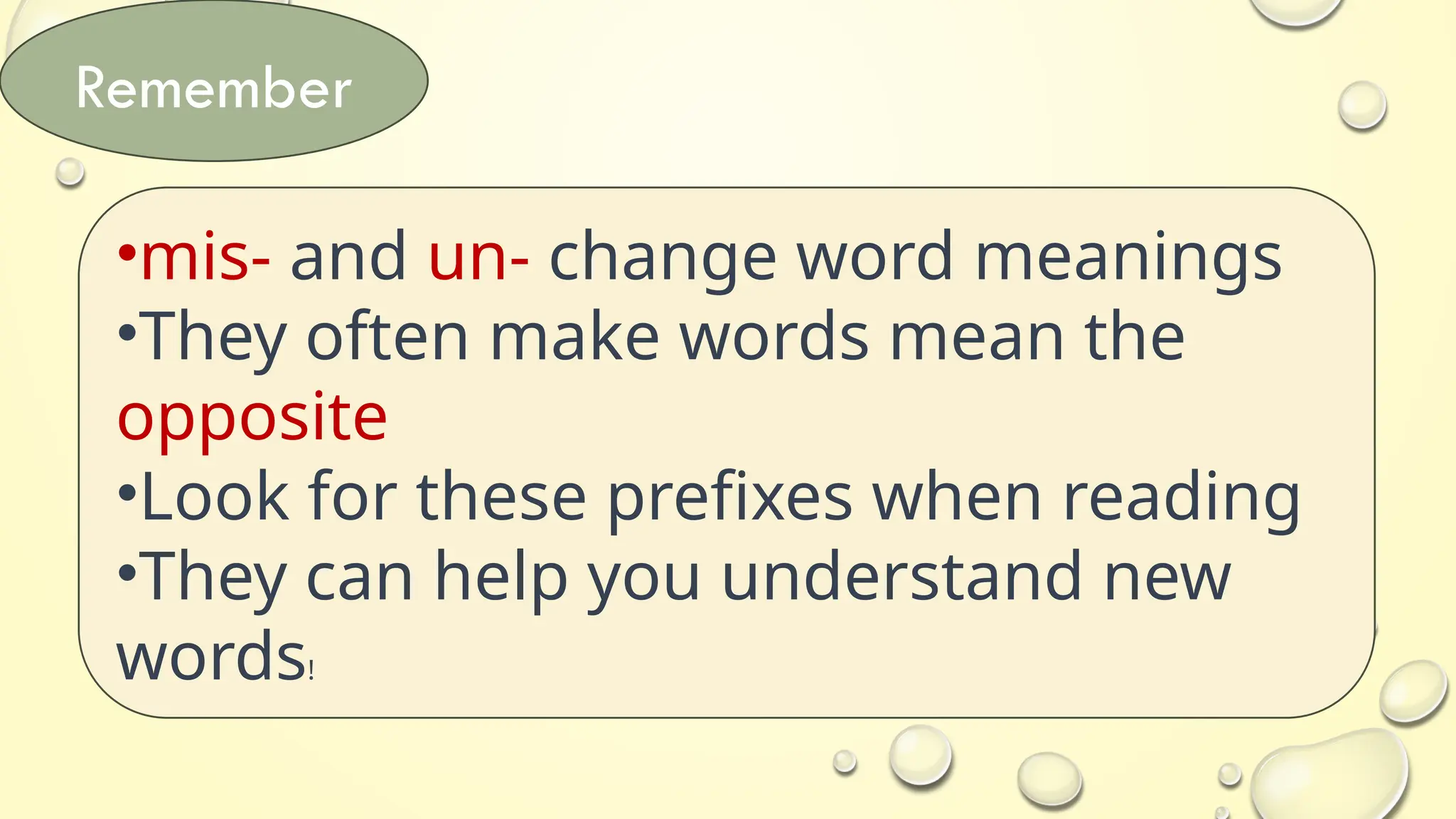 Remember

•mis- and un- change word meanings
•They often make words mean the opposite
•Look for these prefixes when reading
•They can help you understand new words!